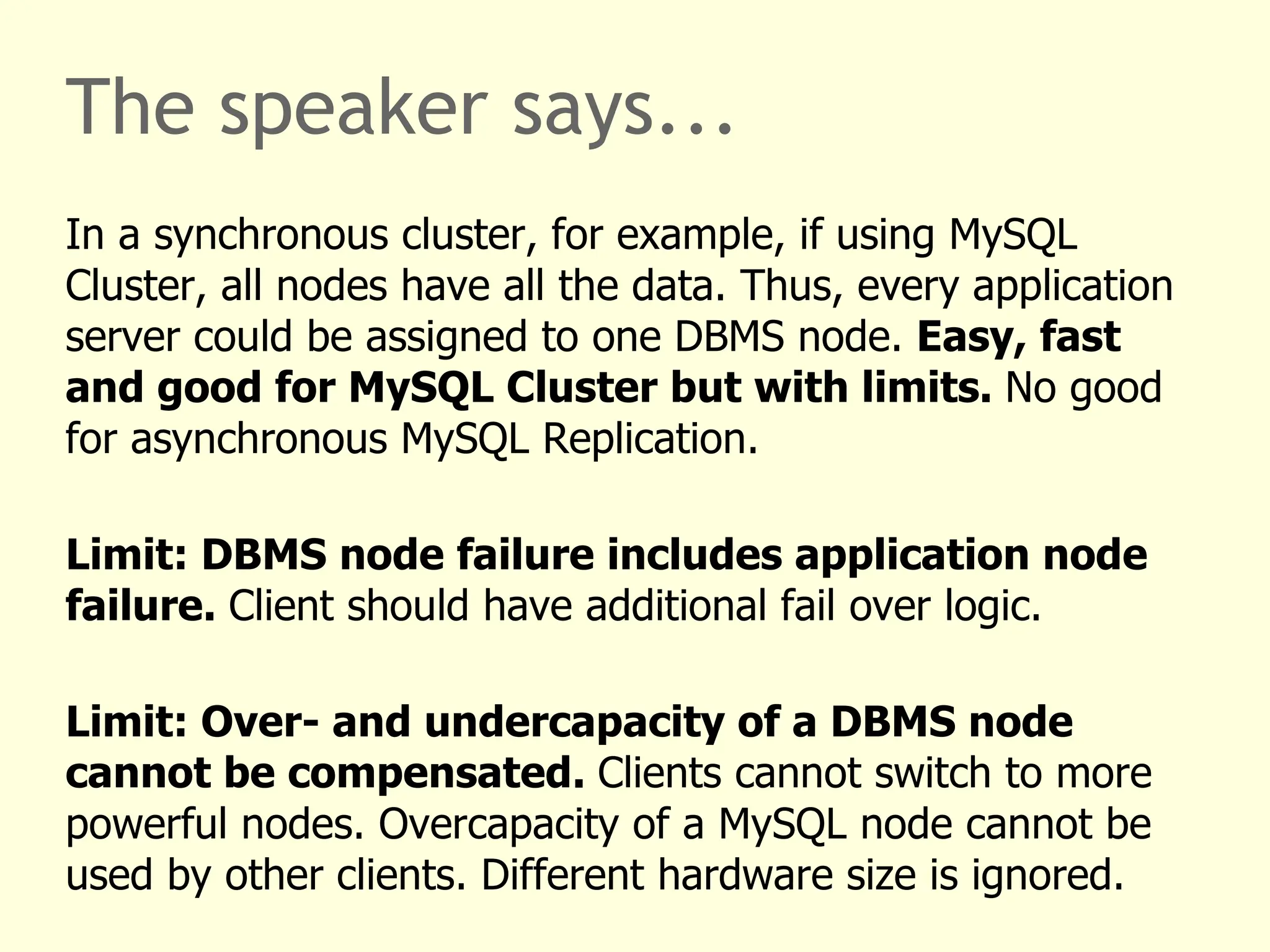 The speaker says...

In a synchronous cluster, for example, if using MySQL Cluster, all nodes have all the data. Thus, every application server could be assigned to one DBMS node. Easy, fast and good for MySQL Cluster but with limits. No good for asynchronous MySQL Replication.

Limit: DBMS node failure includes application node failure. Client should have additional fail over logic.

Limit: Over- and undercapacity of a DBMS node cannot be compensated. Clients cannot switch to more powerful nodes. Overcapacity of a MySQL node cannot be used by other clients. Different hardware size is ignored.